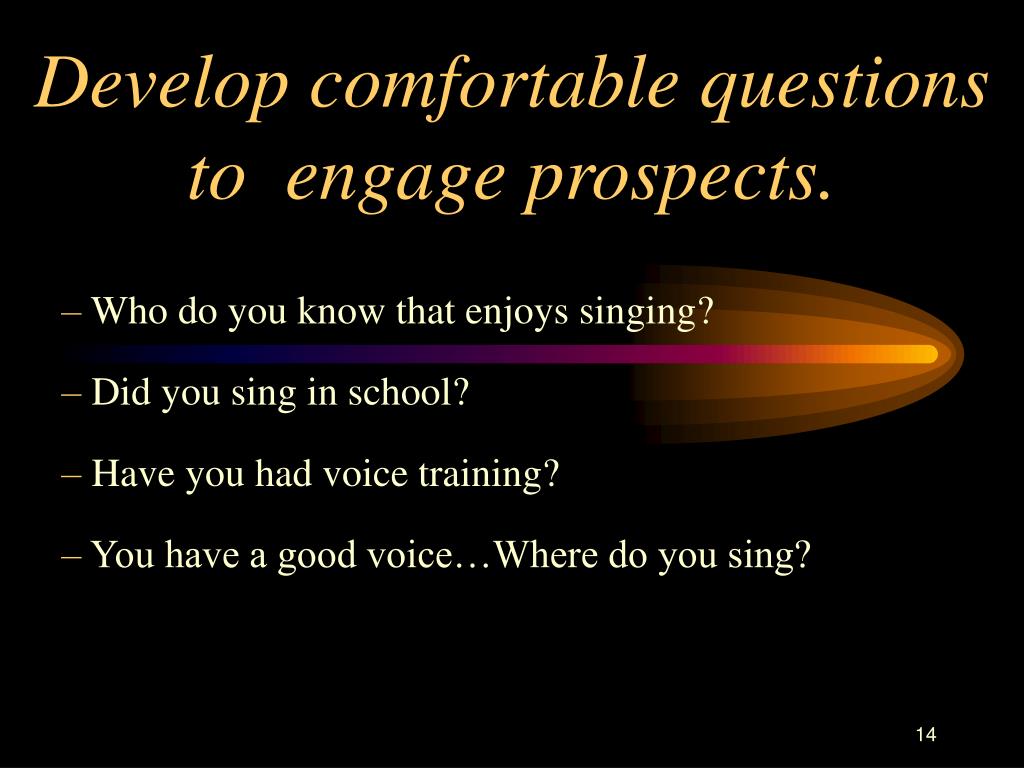 Develop comfortable questions to engage prospects.

– Who do you know that enjoys singing?

– Did you sing in school?

– Have you had voice training?

– You have a good voice…Where do you sing?

14